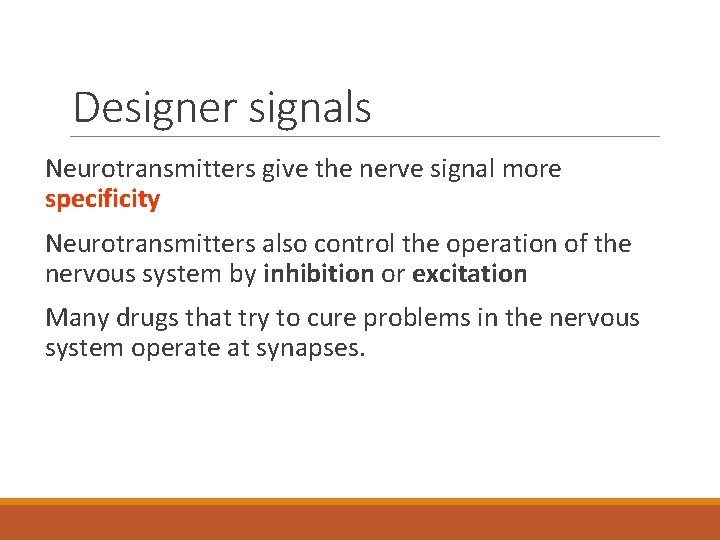 Designer signals

Neurotransmitters give the nerve signal more specificity

Neurotransmitters also control the operation of the nervous system by inhibition or excitation

Many drugs that try to cure problems in the nervous system operate at synapses.